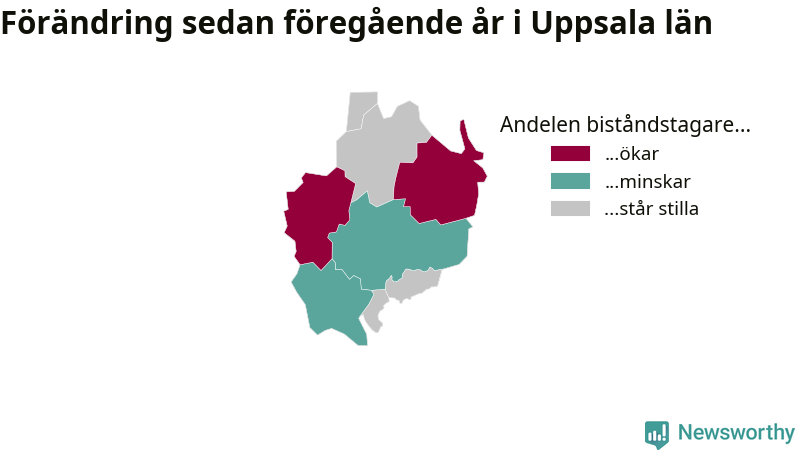 Förändring sedan föregående år i Uppsala län

Andelen biståndstagare...
...ökar
...minskar
...står stilla

Newsworthy